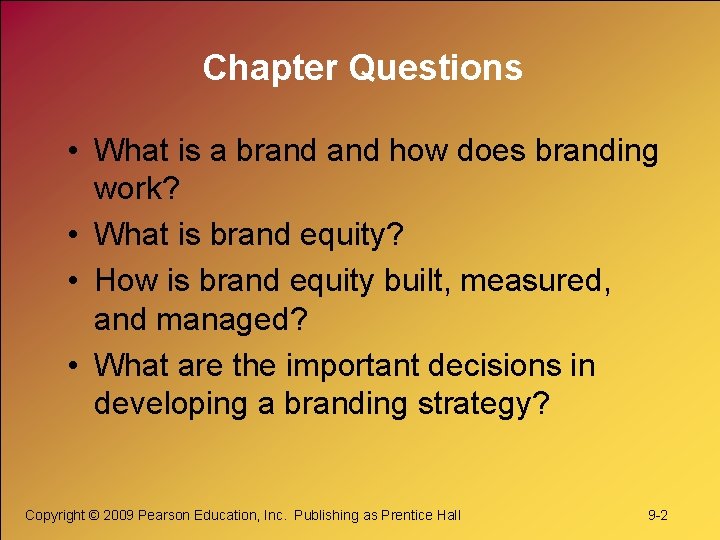 Chapter Questions

• What is a brand and how does branding work?
• What is brand equity?
• How is brand equity built, measured, and managed?
• What are the important decisions in developing a branding strategy?

Copyright © 2009 Pearson Education, Inc. Publishing as Prentice Hall

9-2